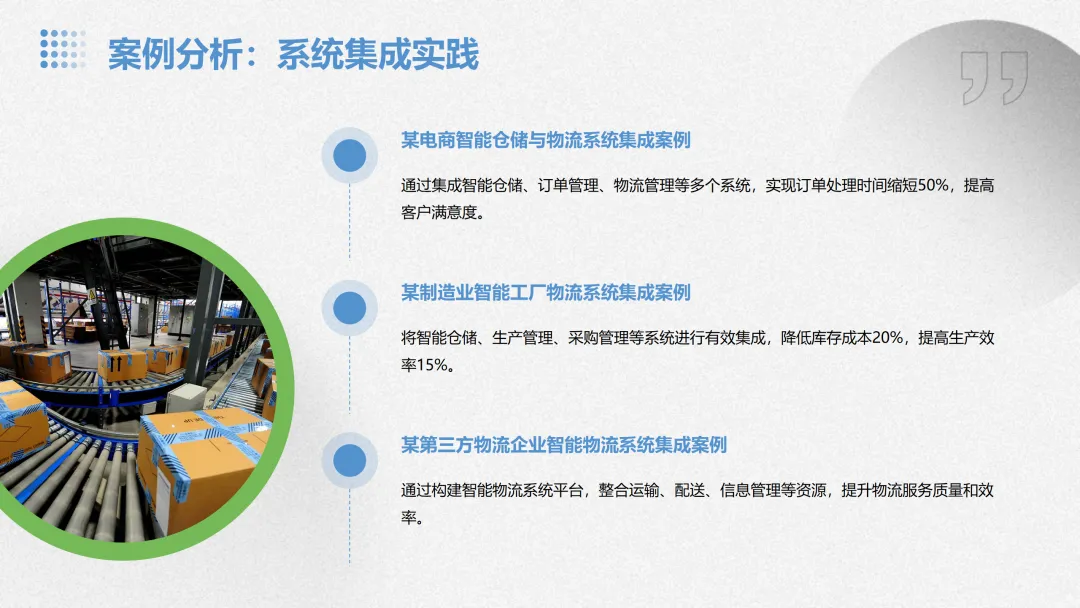 案例分析：系统集成实践

某电商智能仓储与物流系统集成案例

通过集成智能仓储、订单管理、物流管理等多个系统，实现订单处理时间缩短50%，提高客户满意度。

某制造业智能工厂物流系统集成案例

将智能仓储、生产管理、采购管理等系统进行有效集成，降低库存成本20%，提高生产效率15%。

某第三方物流企业智能物流系统集成案例

通过构建智能物流系统平台，整合运输、配送、信息管理等资源，提升物流服务质量和效率。